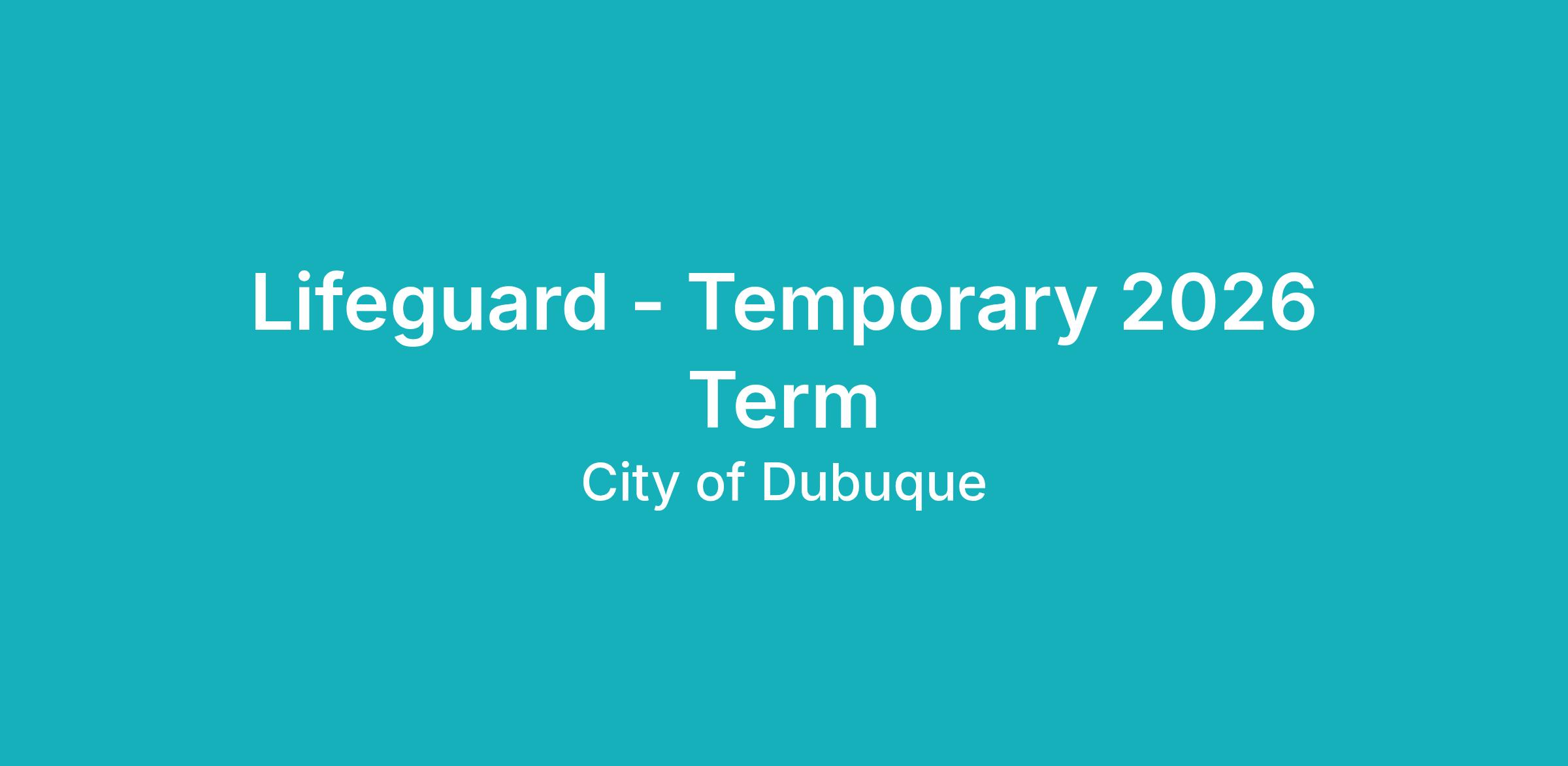 Lifeguard - Temporary 2026 Term

City of Dubuque